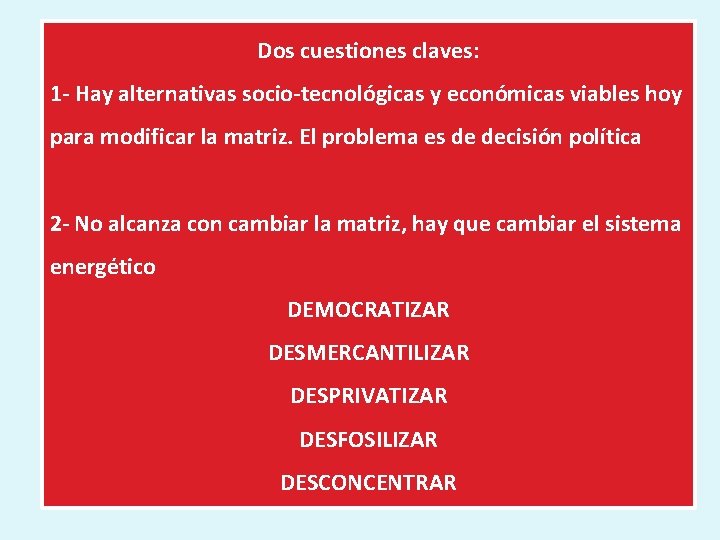 Dos cuestiones claves:

1- Hay alternativas socio-tecnológicas y económicas viables hoy para modificar la matriz. El problema es de decisión política

2- No alcanza con cambiar la matriz, hay que cambiar el sistema energético

DEMOCRATIZAR

DESMERCANTILIZAR

DESPRIVATIZAR

DESFOSILIZAR

DESCONCENTRAR